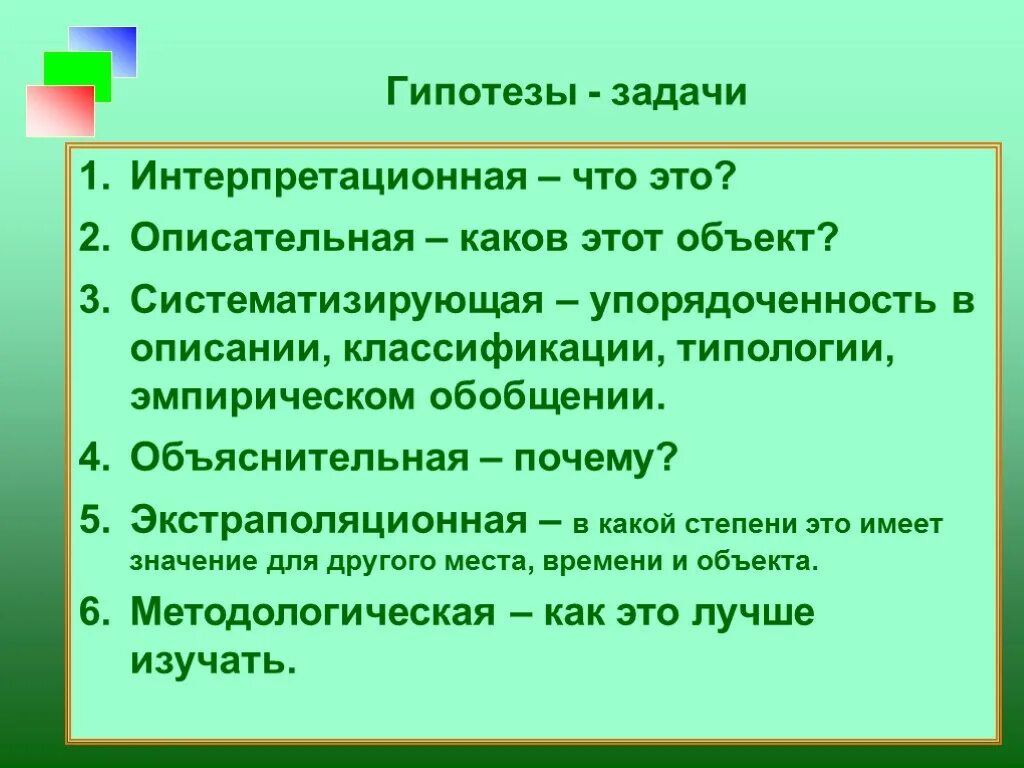 Гипотезы - задачи

1. Интерпретационная – что это?

2. Описательная – каков этот объект?

3. Систематизирующая – упорядоченность в описании, классификации, типологии, эмпирическом обобщении.

4. Объяснительная – почему?

5. Экстраполяционная – в какой степени это имеет значение для другого места, времени и объекта.

6. Методологическая – как это лучше изучать.